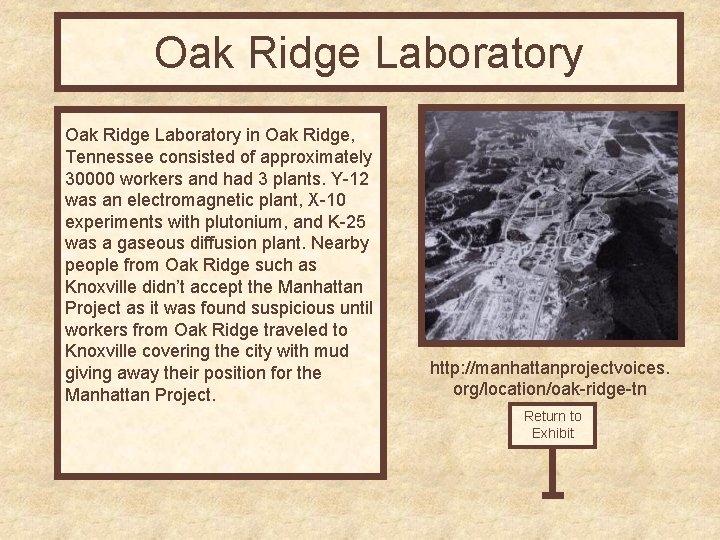 Oak Ridge Laboratory

Oak Ridge Laboratory in Oak Ridge, Tennessee consisted of approximately 30000 workers and had 3 plants. Y-12 was an electromagnetic plant, X-10 experiments with plutonium, and K-25 was a gaseous diffusion plant. Nearby people from Oak Ridge such as Knoxville didn't accept the Manhattan Project as it was found suspicious until workers from Oak Ridge traveled to Knoxville covering the city with mud giving away their position for the Manhattan Project.

http://manhattanprojectvoices.org/location/oak-ridge-tn

Return to Exhibit